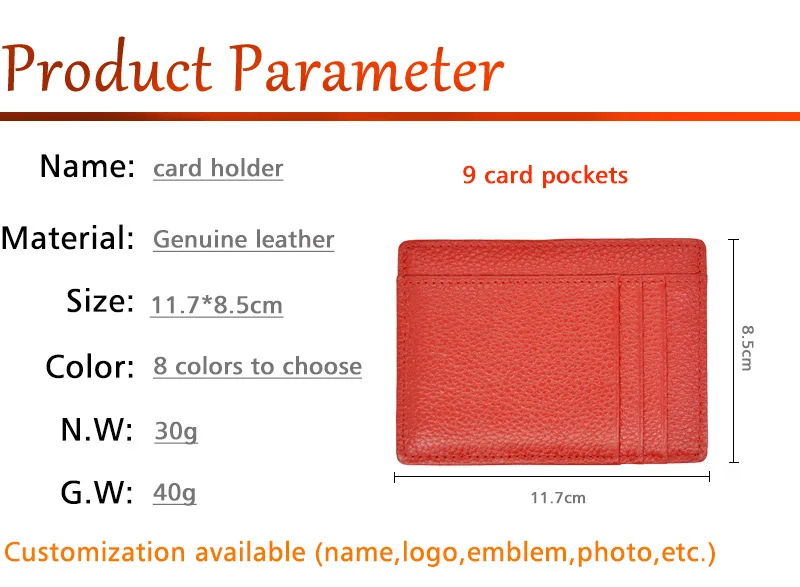 Product Parameter

Name: card holder

Material: Genuine leather

Size: 11.7*8.5cm

Color: 8 colors to choose

N.W: 30g

G.W: 40g

9 card pockets

8.5cm

11.7cm

Customization available (name,logo,emblem,photo,etc.)